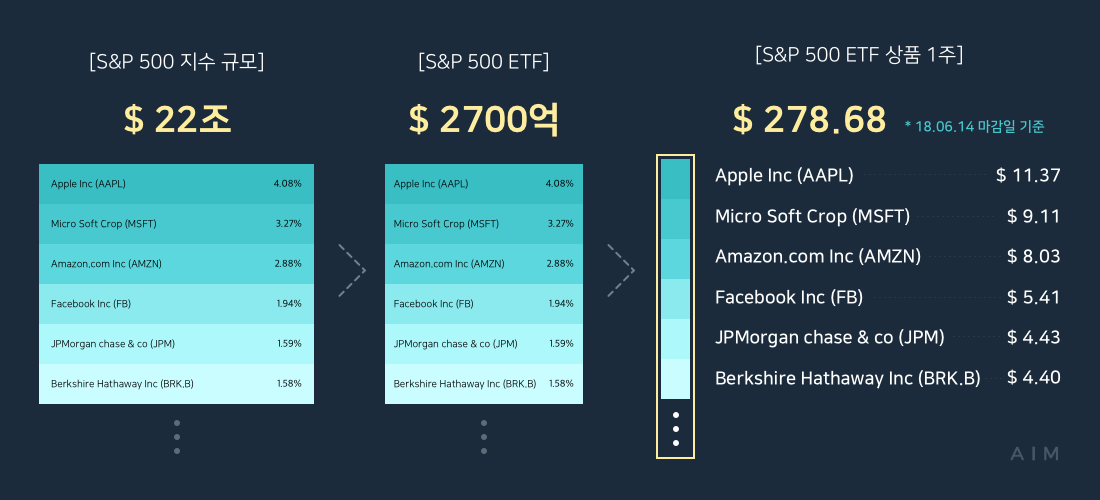 [S&P 500 지수 규모]

$ 22조

| Apple Inc (AAPL) | 4.08% |
|---|---|
| Micro Soft Crop (MSFT) | 3.27% |
| Amazon.com Inc (AMZN) | 2.88% |
| Facebook Inc (FB) | 1.94% |
| JPMorgan chase & co (JPM) | 1.59% |
| Berkshire Hathaway Inc (BRK.B) | 1.58% |

[S&P 500 ETF]

$ 2700억

| Apple Inc (AAPL) | 4.08% |
|---|---|
| Micro Soft Crop (MSFT) | 3.27% |
| Amazon.com Inc (AMZN) | 2.88% |
| Facebook Inc (FB) | 1.94% |
| JPMorgan chase & co (JPM) | 1.59% |
| Berkshire Hathaway Inc (BRK.B) | 1.58% |

[S&P 500 ETF 상품 1주]

$ 278.68 * 18.06.14 마감일 기준

| Apple Inc (AAPL) | $ 11.37 |
|---|---|
| Micro Soft Crop (MSFT) | $ 9.11 |
| Amazon.com Inc (AMZN) | $ 8.03 |
| Facebook Inc (FB) | $ 5.41 |
| JPMorgan chase & co (JPM) | $ 4.43 |
| Berkshire Hathaway Inc (BRK.B) | $ 4.40 |

AIM